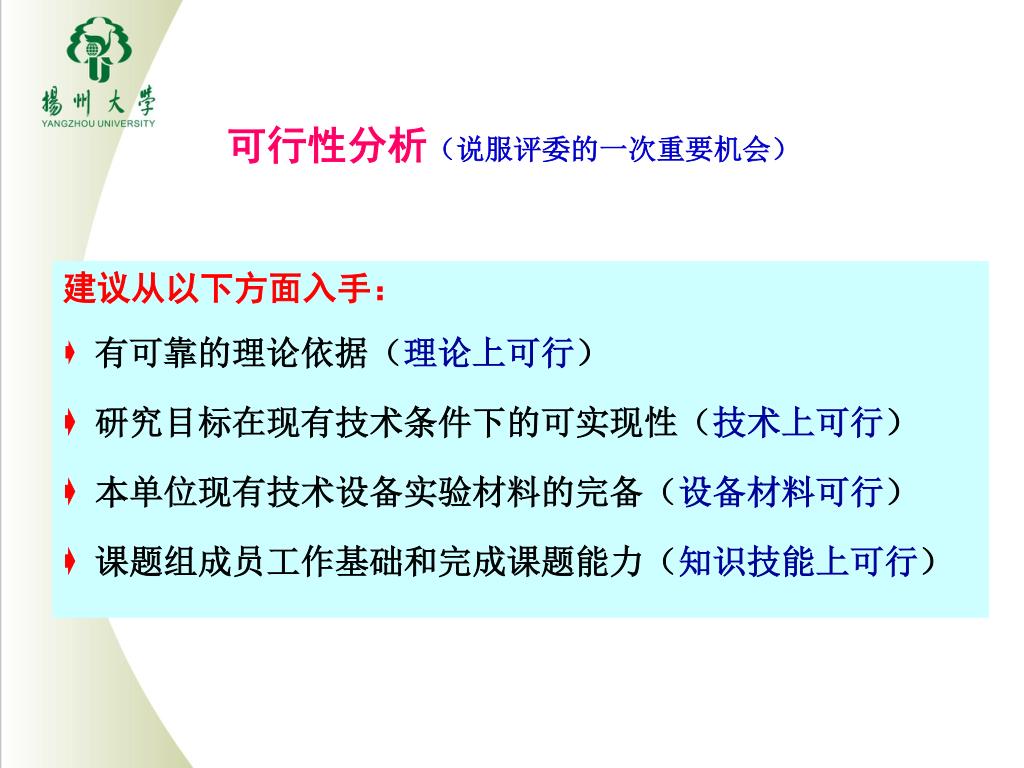 揚州大學
YANGZHOU UNIVERSITY

可行性分析（说服评委的一次重要机会）

建议从以下方面入手：

有可靠的理论依据（理论上可行）

研究目标在现有技术条件下的可实现性（技术上可行）

本单位现有技术设备实验材料的完备（设备材料可行）

课题组成员工作基础和完成课题能力（知识技能上可行）